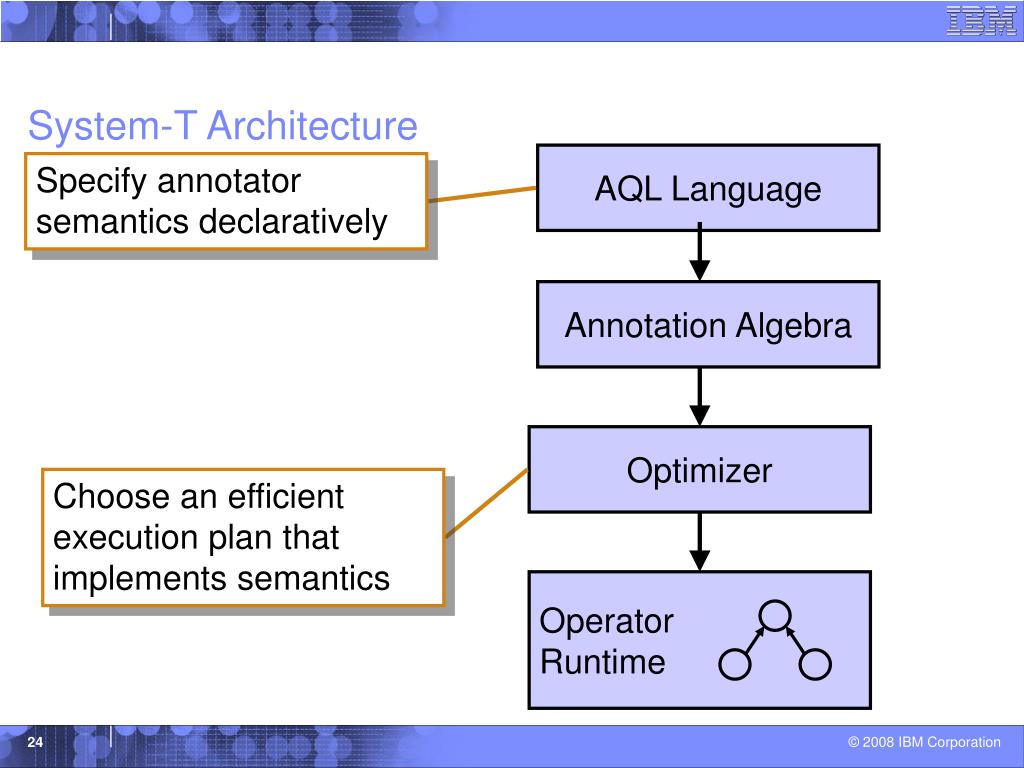 IBM

System-T Architecture

Specify annotator semantics declaratively

AQL Language

Annotation Algebra

Optimizer

Choose an efficient execution plan that implements semantics

Operator Runtime

24

© 2008 IBM Corporation